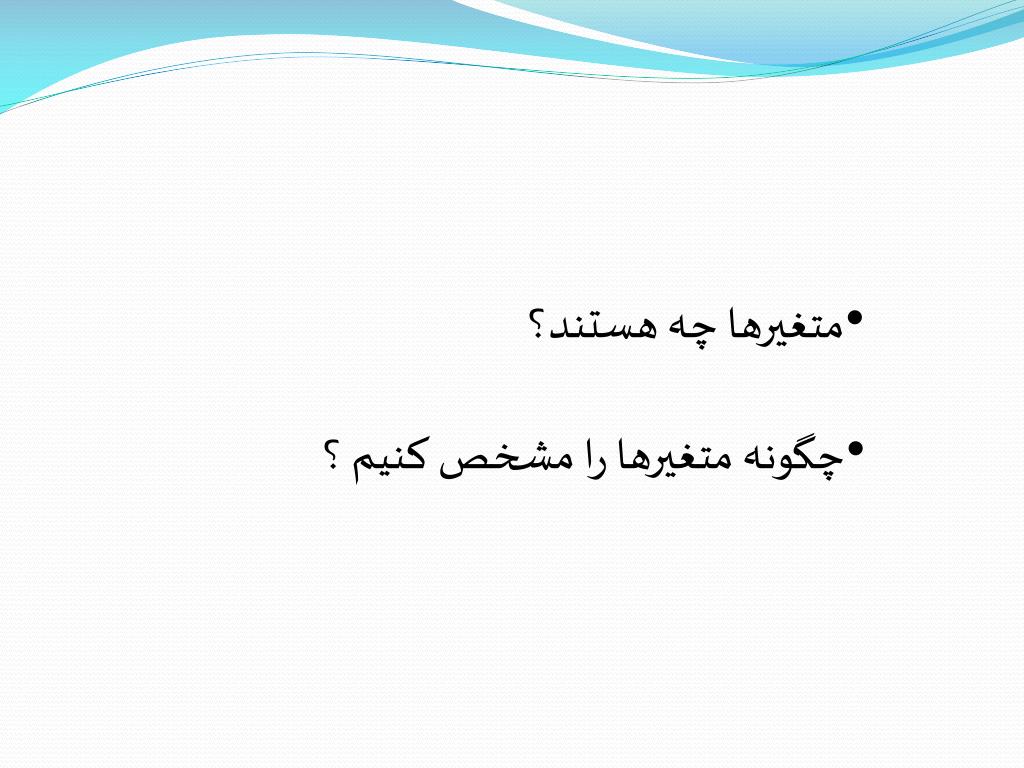 •متغیرها چه هستند؟

•چگونه متغیرها را مشخص کنیم ؟